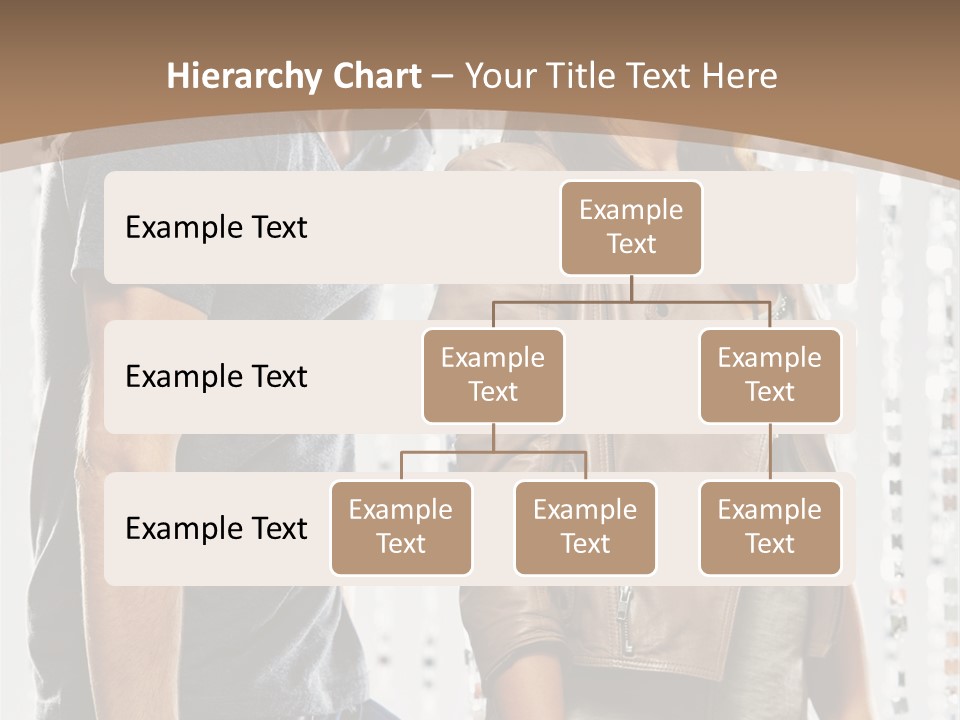 Hierarchy Chart – Your Title Text Here

Example Text

Example Text

Example Text

Example Text

Example Text

Example Text

Example Text

Example Text

Example Text